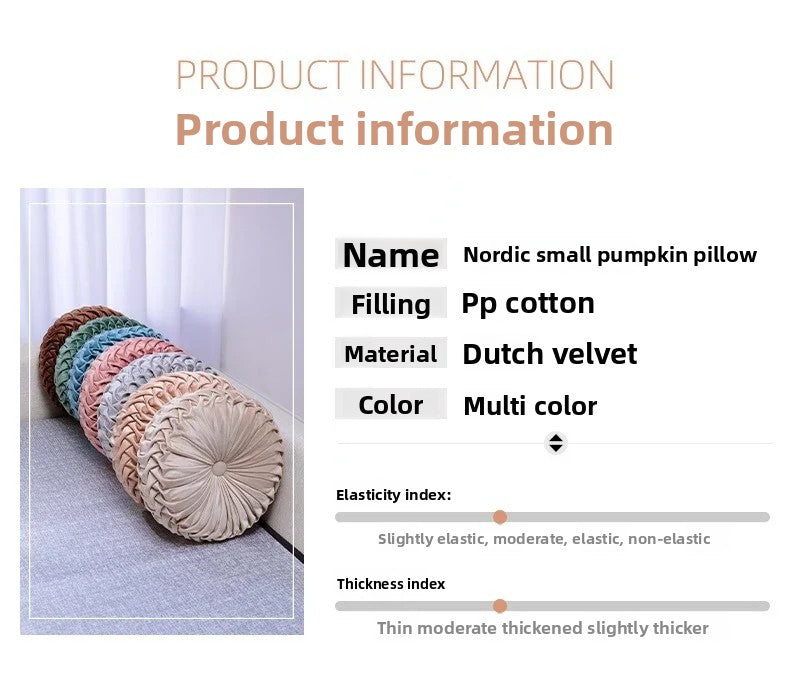 PRODUCT INFORMATION
Product information

| Name | Nordic small pumpkin pillow |
|---|---|
| Filling | Pp cotton |
| Material | Dutch velvet |
| Color | Multi color |

Elasticity index:

Slightly elastic, moderate, elastic, non-elastic

Thickness index

Thin moderate thickened slightly thicker